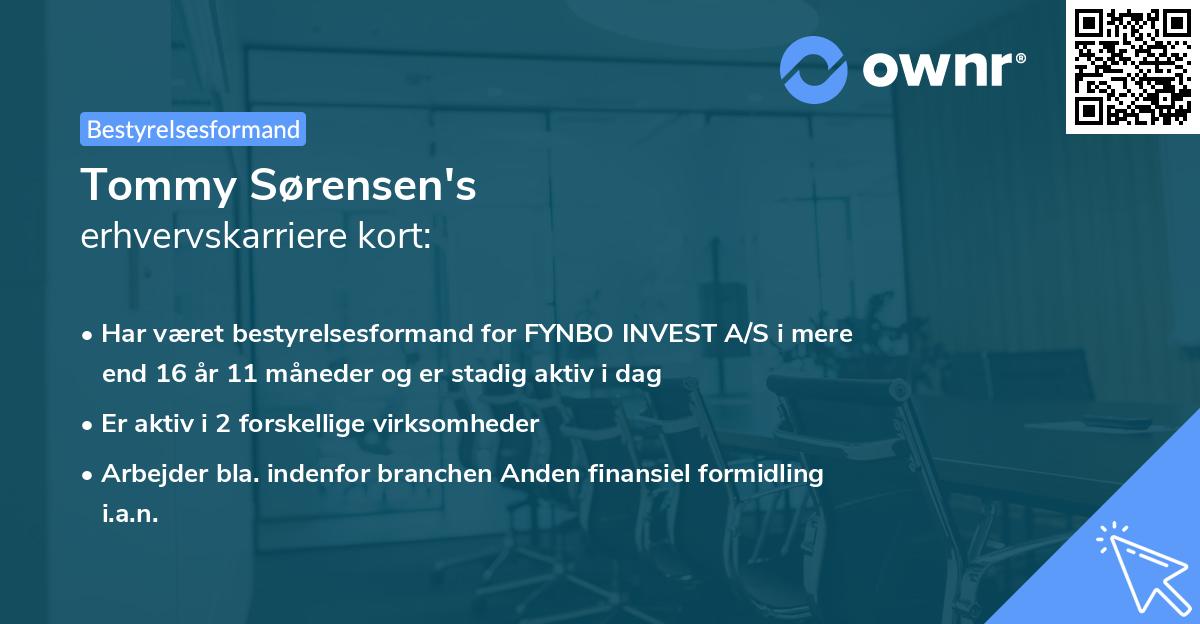 ownr®

Bestyrelsesformand

Tommy Sørensen's
erhvervskarriere kort:

• Har været bestyrelsesformand for FYNBO INVEST A/S i mere end 16 år 11 måneder og er stadig aktiv i dag
• Er aktiv i 2 forskellige virksomheder
• Arbejder bla. indenfor branchen Anden finansiel formidling i.a.n.